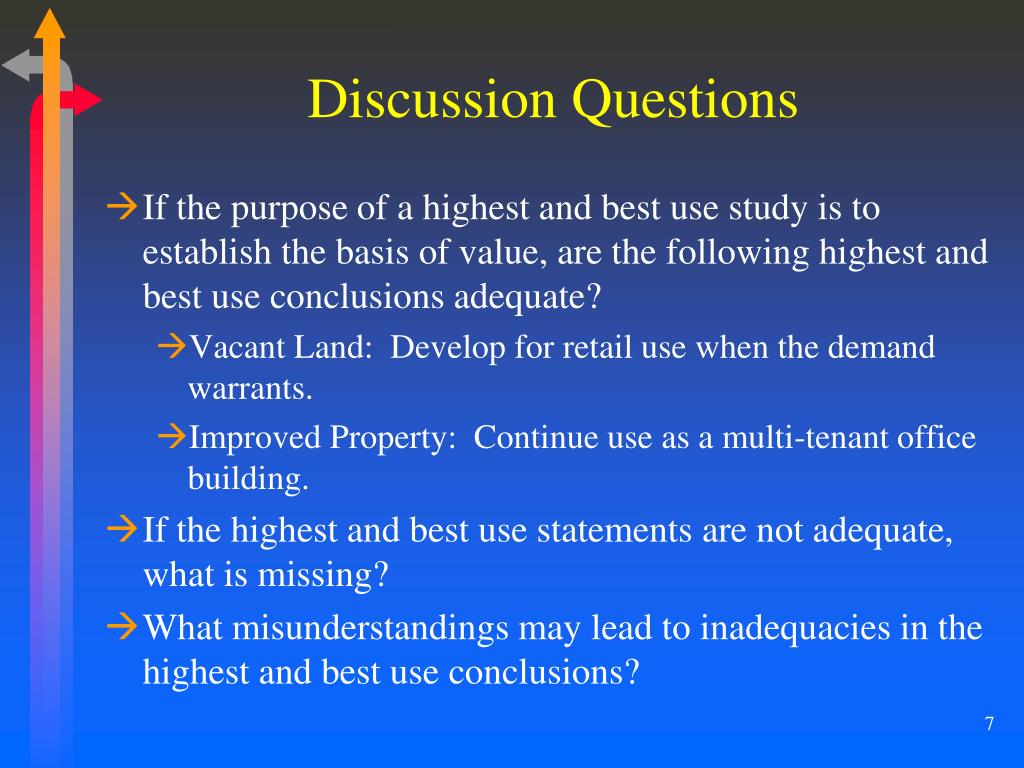 Discussion Questions

→If the purpose of a highest and best use study is to establish the basis of value, are the following highest and best use conclusions adequate?

→Vacant Land:  Develop for retail use when the demand warrants.

→Improved Property:  Continue use as a multi-tenant office building.

→If the highest and best use statements are not adequate, what is missing?

→What misunderstandings may lead to inadequacies in the highest and best use conclusions?

7